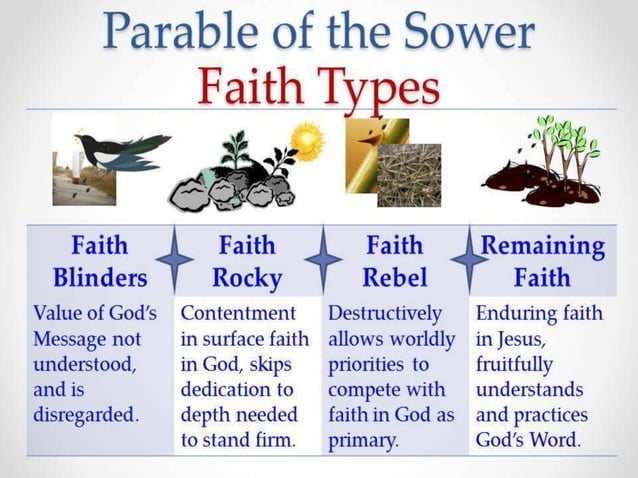 Parable of the Sower
Faith Types

| Faith Blinders | Faith Rocky | Faith Rebel | Remaining Faith |
|---|---|---|---|
| Value of God's Message not understood, and is disregarded. | Contentment in surface faith in God, skips dedication to depth needed to stand firm. | Destructively allows worldly priorities to compete with faith in God as primary. | Enduring faith in Jesus, fruitfully understands and practices God's Word. |